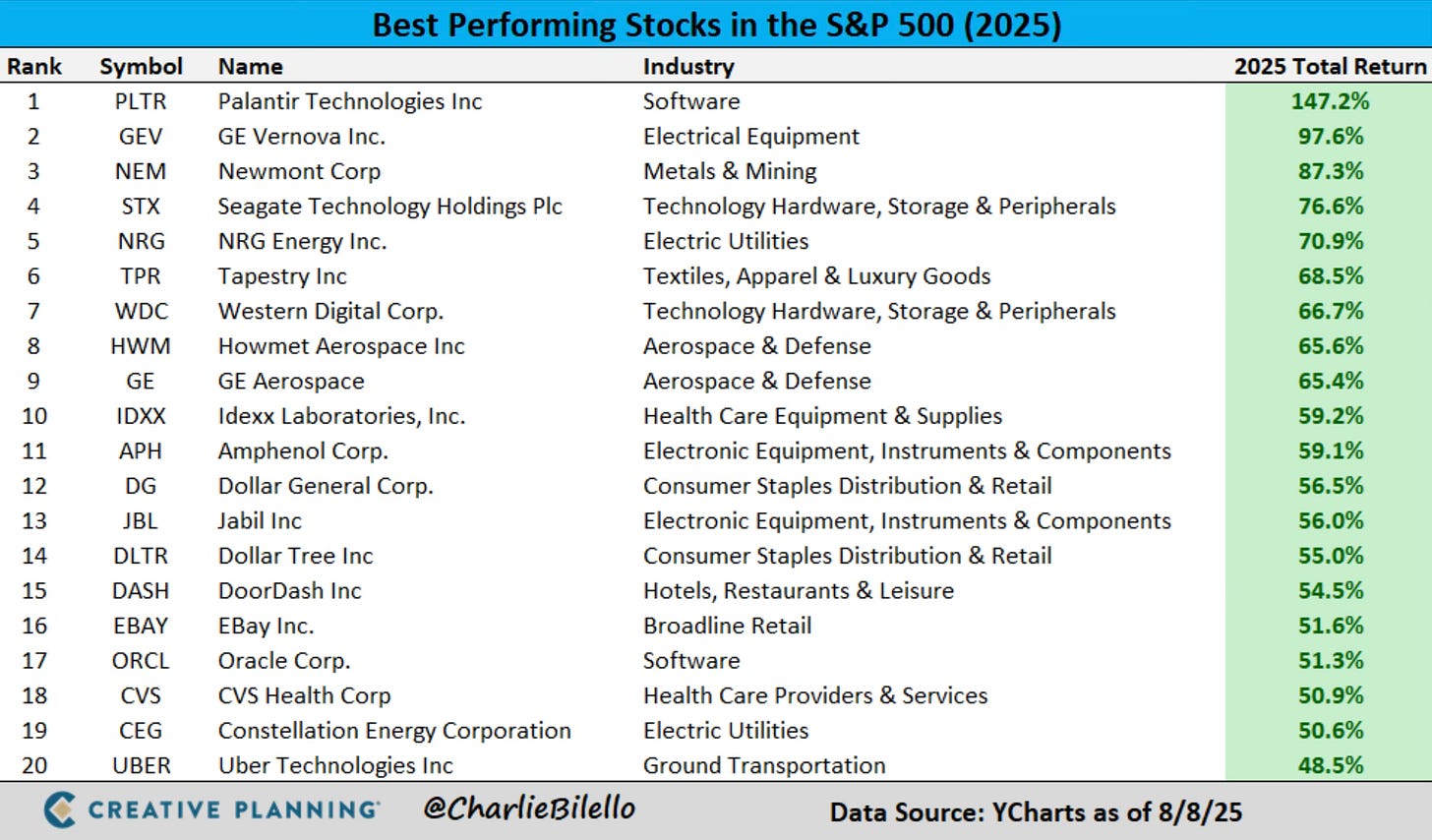 Best Performing Stocks in the S&P 500 (2025)

| Rank | Symbol | Name | Industry | 2025 Total Return |
|---|---|---|---|---|
| 1 | PLTR | Palantir Technologies Inc | Software | 147.2% |
| 2 | GEV | GE Vernova Inc. | Electrical Equipment | 97.6% |
| 3 | NEM | Newmont Corp | Metals & Mining | 87.3% |
| 4 | STX | Seagate Technology Holdings Plc | Technology Hardware, Storage & Peripherals | 76.6% |
| 5 | NRG | NRG Energy Inc. | Electric Utilities | 70.9% |
| 6 | TPR | Tapestry Inc | Textiles, Apparel & Luxury Goods | 68.5% |
| 7 | WDC | Western Digital Corp. | Technology Hardware, Storage & Peripherals | 66.7% |
| 8 | HWM | Howmet Aerospace Inc | Aerospace & Defense | 65.6% |
| 9 | GE | GE Aerospace | Aerospace & Defense | 65.4% |
| 10 | IDXX | Idexx Laboratories, Inc. | Health Care Equipment & Supplies | 59.2% |
| 11 | APH | Amphenol Corp. | Electronic Equipment, Instruments & Components | 59.1% |
| 12 | DG | Dollar General Corp. | Consumer Staples Distribution & Retail | 56.5% |
| 13 | JBL | Jabil Inc | Electronic Equipment, Instruments & Components | 56.0% |
| 14 | DLTR | Dollar Tree Inc | Consumer Staples Distribution & Retail | 55.0% |
| 15 | DASH | DoorDash Inc | Hotels, Restaurants & Leisure | 54.5% |
| 16 | EBAY | EBay Inc. | Broadline Retail | 51.6% |
| 17 | ORCL | Oracle Corp. | Software | 51.3% |
| 18 | CVS | CVS Health Corp | Health Care Providers & Services | 50.9% |
| 19 | CEG | Constellation Energy Corporation | Electric Utilities | 50.6% |
| 20 | UBER | Uber Technologies Inc | Ground Transportation | 48.5% |

CREATIVE PLANNING @CharlieBilello Data Source: YCharts as of 8/8/25